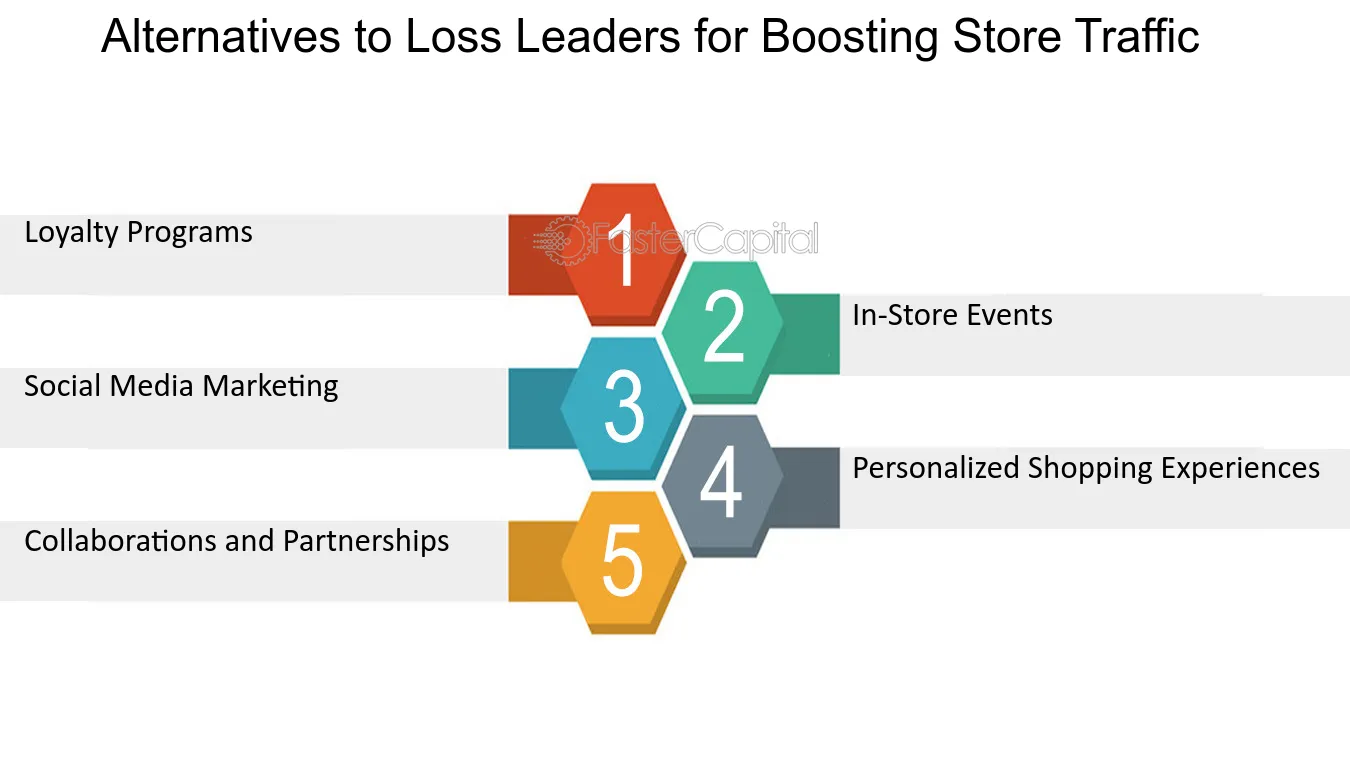 Alternatives to Loss Leaders for Boosting Store Traffic

Loyalty Programs

1

FasterCapital

2

In-Store Events

Social Media Marketing

3

4

Personalized Shopping Experiences

Collaborations and Partnerships

5